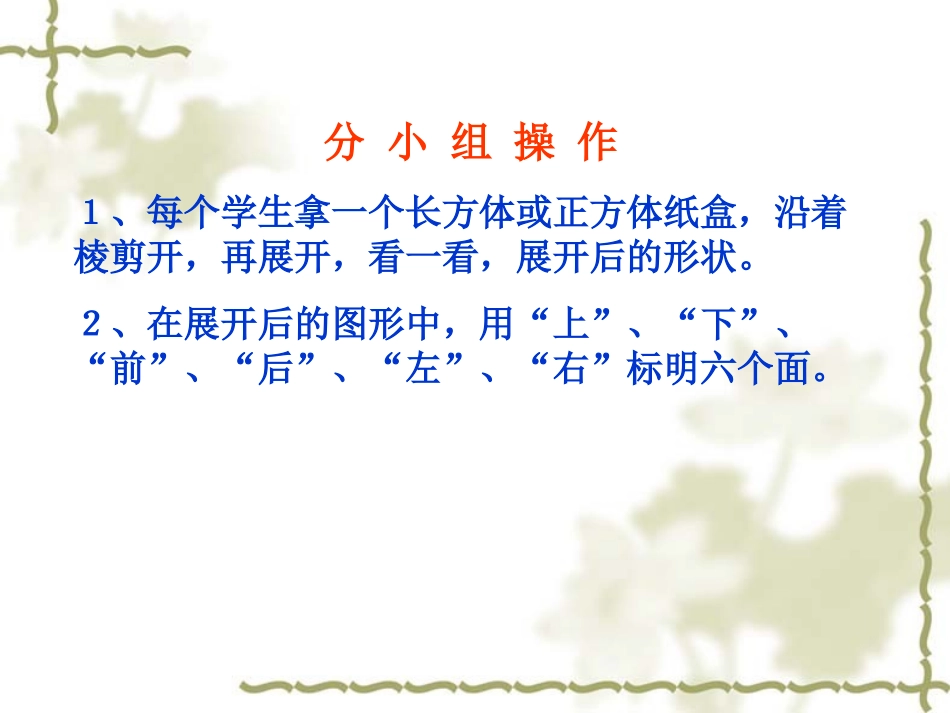 分 小 组 操 作

1、每个学生拿一个长方体或正方体纸盒，沿着棱剪开，再展开，看一看，展开后的形状。

2、在展开后的图形中，用“上”、“下”、“前”、“后”、“左”、“右”标明六个面。